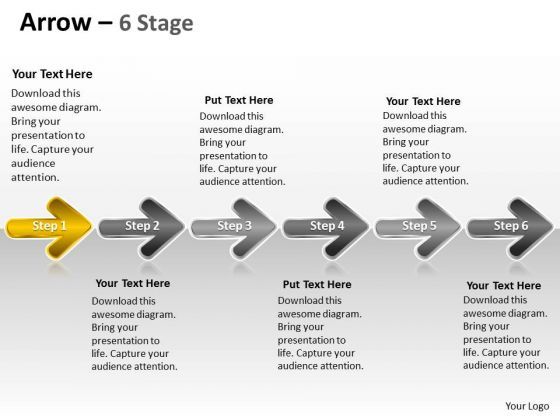 Arrow – 6 Stage

Your Text Here
Download this awesome diagram. Bring your presentation to life. Capture your audience attention.

Put Text Here
Download this awesome diagram. Bring your presentation to life. Capture your audience attention.

Your Text Here
Download this awesome diagram. Bring your presentation to life. Capture your audience attention.

Step 1

Step 2

Step 3

Step 4

Step 5

Step 6

Your Text Here
Download this awesome diagram. Bring your presentation to life. Capture your audience attention.

Put Text Here
Download this awesome diagram. Bring your presentation to life. Capture your audience attention.

Your Text Here
Download this awesome diagram. Bring your presentation to life. Capture your audience attention.

Your Logo